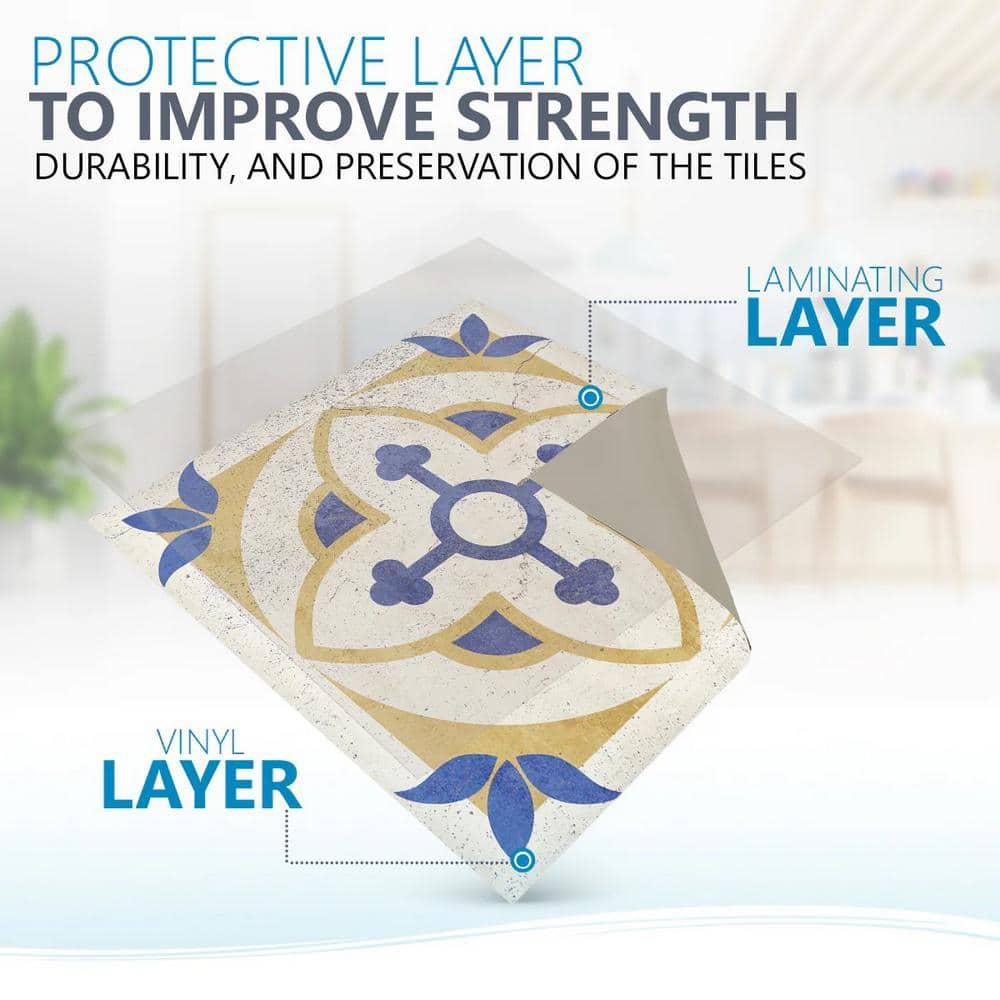 PROTECTIVE LAYER
TO IMPROVE STRENGTH
DURABILITY, AND PRESERVATION OF THE TILES

LAMINATING
LAYER

VINYL
LAYER